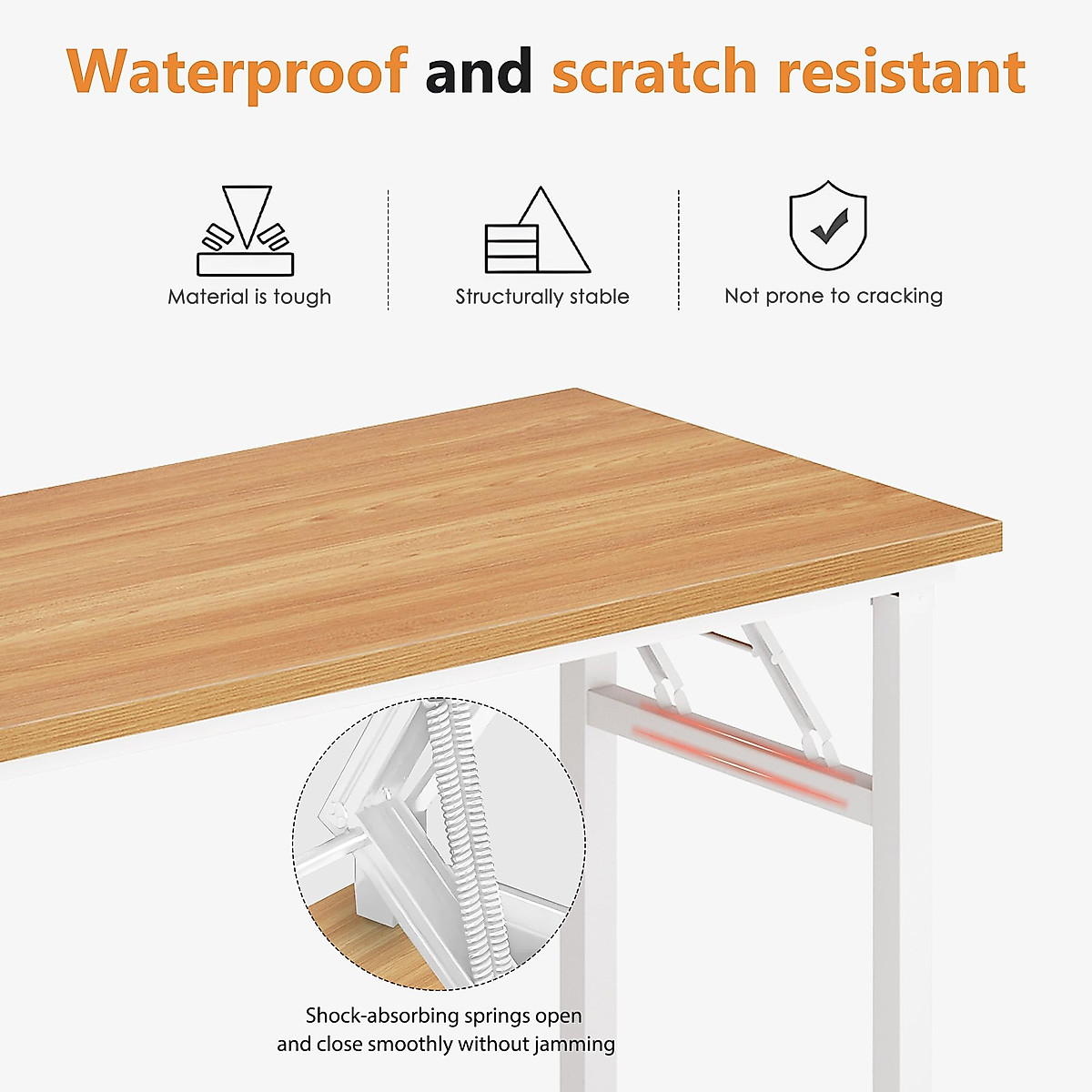 Waterproof and scratch resistant

Material is tough

Structurally stable

Not prone to cracking

Shock-absorbing springs open and close smoothly without jamming